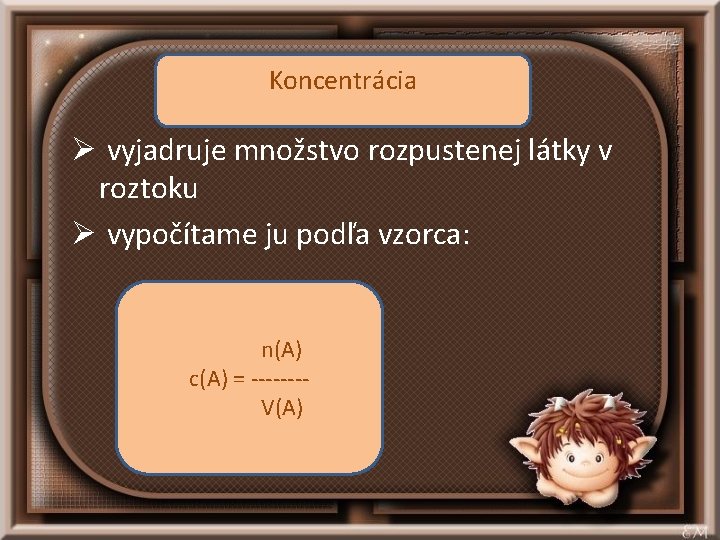 Koncentrácia

➢ vyjadruje množstvo rozpustenej látky v roztoku

➢ vypočítame ju podľa vzorca:

$c(A) = \frac{n(A)}{V(A)}$

EM